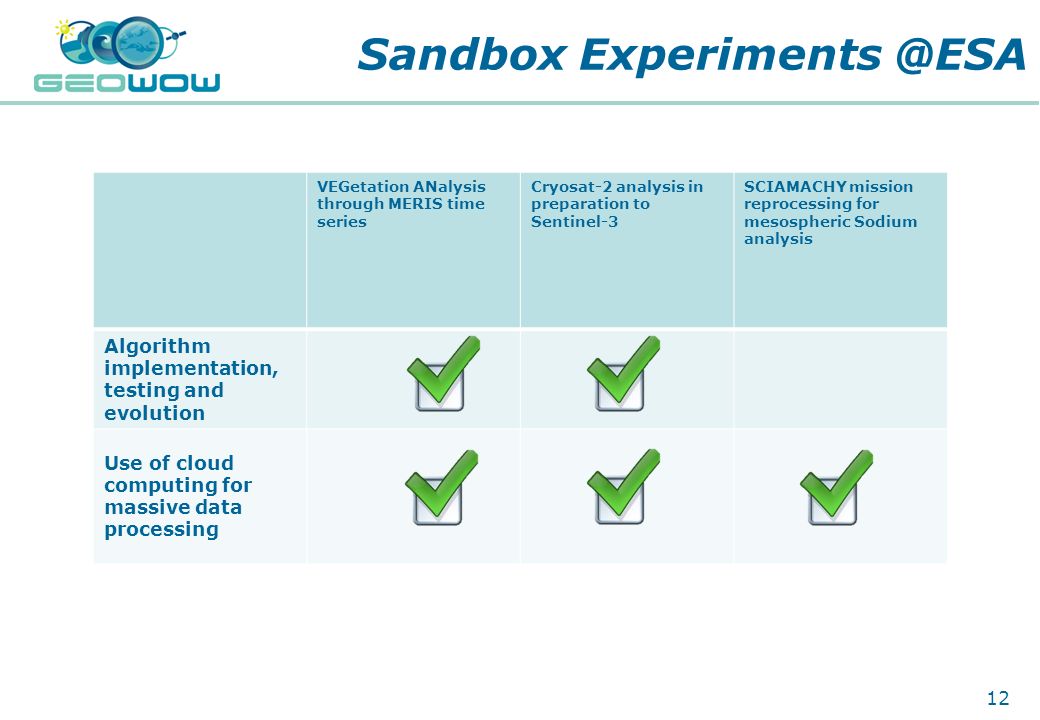 GEOWOW

Sandbox Experiments @ESA

| | VEGetation ANalysis through MERIS time series | Cryosat-2 analysis in preparation to Sentinel-3 | SCIAMACHY mission reprocessing for mesospheric Sodium analysis |
|---|---|---|---|
| Algorithm implementation, testing and evolution | ✓ | ✓ | |
| Use of cloud computing for massive data processing | ✓ | ✓ | ✓ |

12